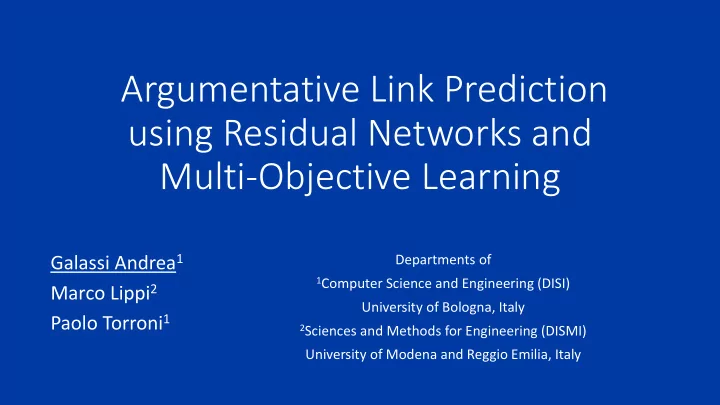 Argumentative Link Prediction using Residual Networks and Multi-Objective Learning

Galassi Andrea$^1$
Marco Lippi$^2$
Paolo Torroni$^1$

Departments of
$^1$Computer Science and Engineering (DISI)
University of Bologna, Italy
$^2$Sciences and Methods for Engineering (DISMI)
University of Modena and Reggio Emilia, Italy